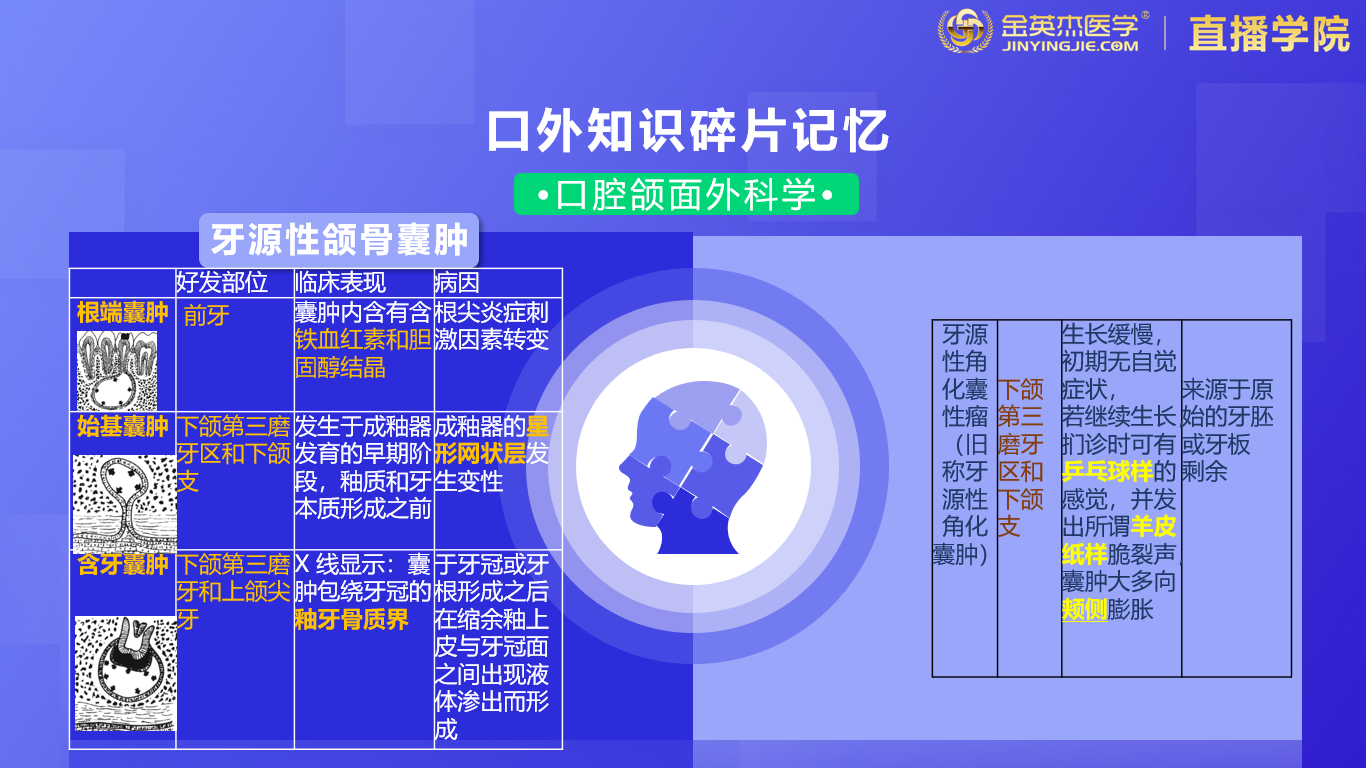 金英杰医学®
JINYINGJIE.COM
直播学院

口外知识碎片记忆

•口腔颌面外科学•

牙源性颌骨囊肿

| | 好发部位 | 临床表现 | 病因 |
|---|---|---|---|
| 根端囊肿 | 前牙 | 囊肿内含有含铁血红素和胆固醇结晶 | 根尖炎症刺激因素转变 |
| 始基囊肿 | 下颌第三磨牙区和下颌支 | 发生于成釉器发育的早期阶段，釉质和牙本质形成之前 | 成釉器的星形网状层发生变性 |
| 含牙囊肿 | 下颌第三磨牙和上颌尖牙 | X 线显示：囊肿包绕牙冠的釉牙骨质界 | 于牙冠或牙根形成之后在缩余釉上皮与牙冠面之间出现液体渗出而形成 |

| 牙源性角化囊性瘤（旧称牙源性角化囊肿） | 下颌第三磨牙区和下颌支 | 生长缓慢，初期无自觉症状，若继续生长扪诊时可有乒乓球样的感觉，并发出所谓羊皮纸样脆裂声，囊肿大多向颊侧膨胀 | 来源于原始的牙胚或牙板剩余 |
|---|---|---|---|